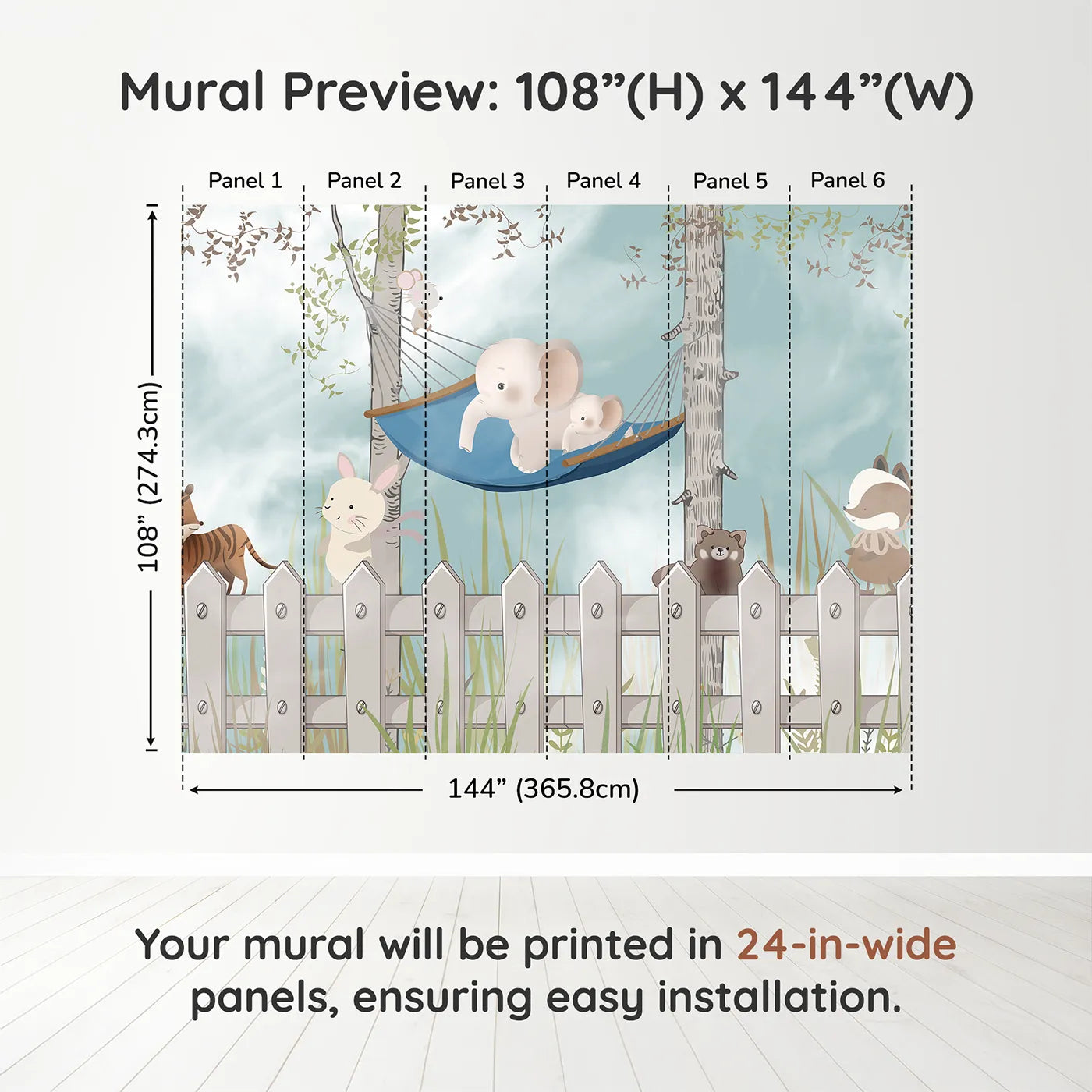 Mural Preview: 108”(H) x 144”(W)

Panel 1 Panel 2 Panel 3 Panel 4 Panel 5 Panel 6

108” (274.3cm)

144” (365.8cm)

Your mural will be printed in 24-in-wide panels, ensuring easy installation.